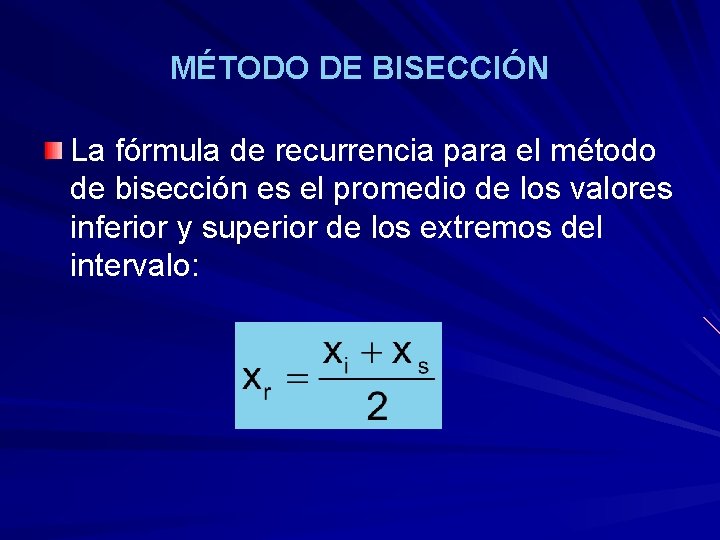 MÉTODO DE BISECCIÓN

La fórmula de recurrencia para el método de bisección es el promedio de los valores inferior y superior de los extremos del intervalo:

$x_r = \frac{x_i + x_s}{2}$